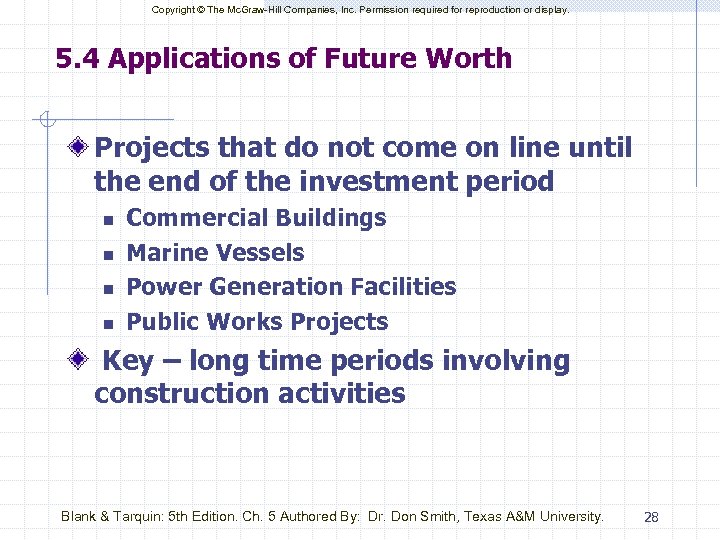 Copyright © The McGraw-Hill Companies, Inc. Permission required for reproduction or display.

5.4 Applications of Future Worth

Projects that do not come on line until the end of the investment period

Commercial Buildings

Marine Vessels

Power Generation Facilities

Public Works Projects

Key – long time periods involving construction activities

Blank & Tarquin: 5th Edition. Ch. 5 Authored By: Dr. Don Smith, Texas A&M University.

28